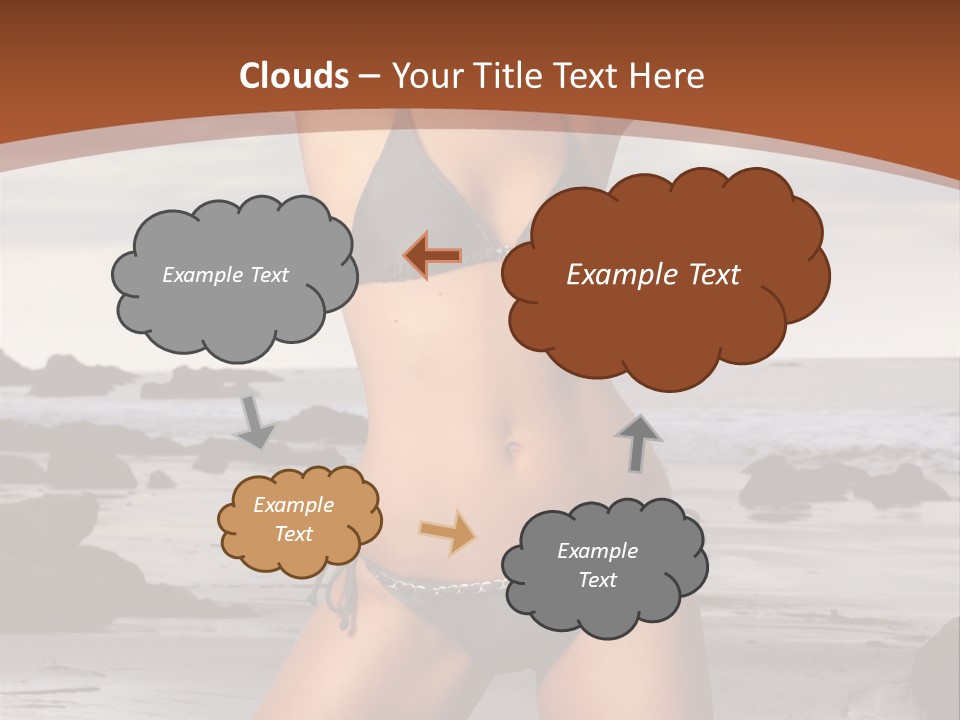 Clouds – Your Title Text Here

Example Text

Example Text

Example Text

Example Text